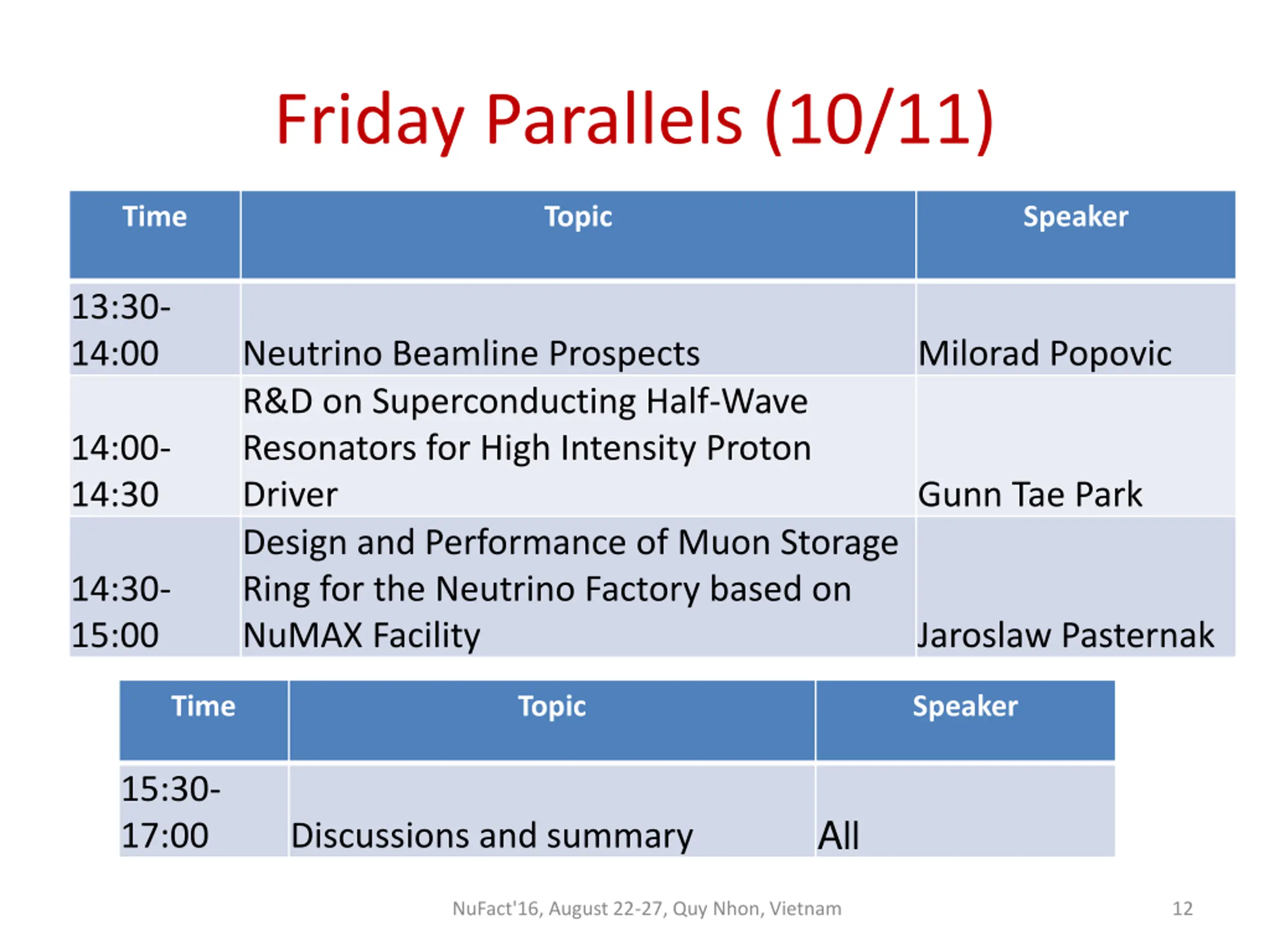 Friday Parallels (10/11)

| Time | Topic | Speaker |
|---|---|---|
| 13:30-14:00 | Neutrino Beamline Prospects | Milorad Popovic |
| 14:00-14:30 | R&D on Superconducting Half-Wave Resonators for High Intensity Proton Driver | Gunn Tae Park |
| 14:30-15:00 | Design and Performance of Muon Storage Ring for the Neutrino Factory based on NuMAX Facility | Jaroslaw Pasternak |

| Time | Topic | Speaker |
|---|---|---|
| 15:30-17:00 | Discussions and summary | All |

NuFact'16, August 22-27, Quy Nhon, Vietnam

12